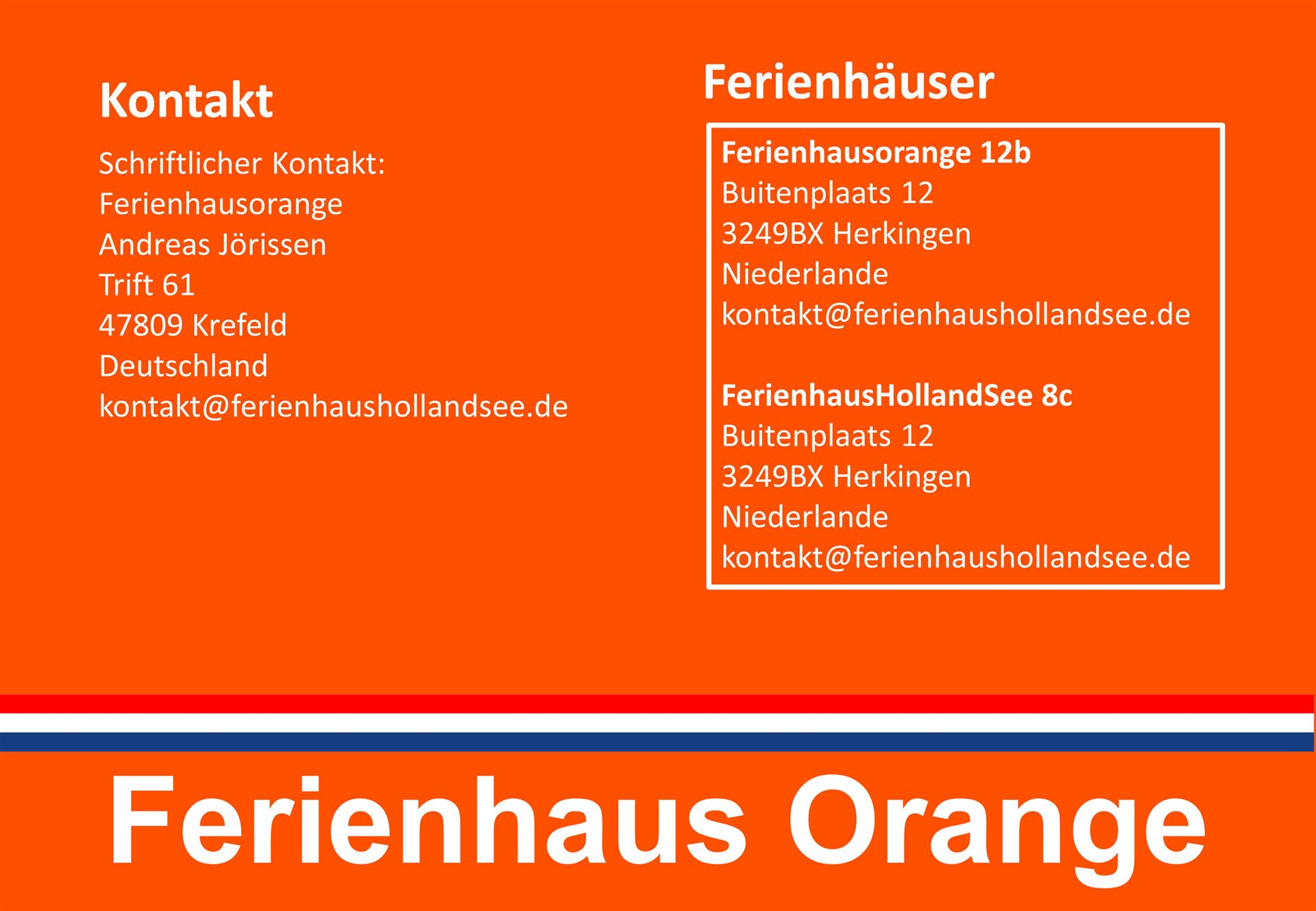 Kontakt

Schriftlicher Kontakt:
Ferienhausorange
Andreas Jörissen
Trift 61
47809 Krefeld
Deutschland
kontakt@ferienhaushollandsee.de

Ferienhäuser

Ferienhausorange 12b
Buitenplaats 12
3249BX Herkingen
Niederlande
kontakt@ferienhaushollandsee.de

FerienhausHollandSee 8c
Buitenplaats 12
3249BX Herkingen
Niederlande
kontakt@ferienhaushollandsee.de

Ferienhaus Orange